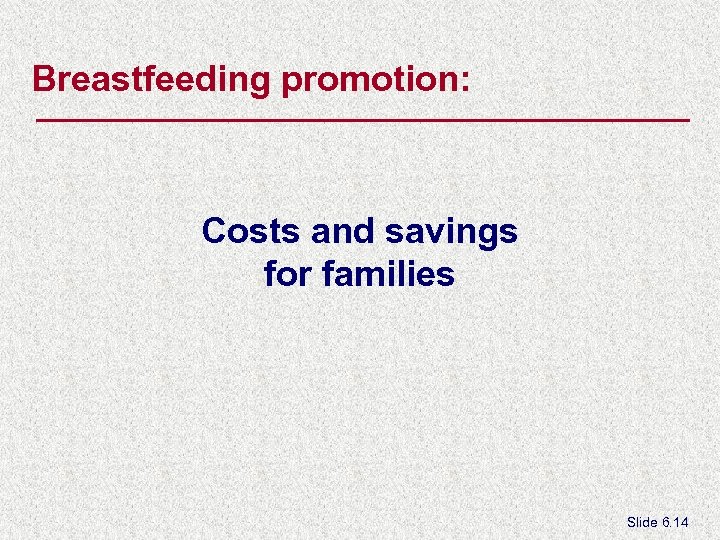 Breastfeeding promotion:

Costs and savings for families

Slide 6.14